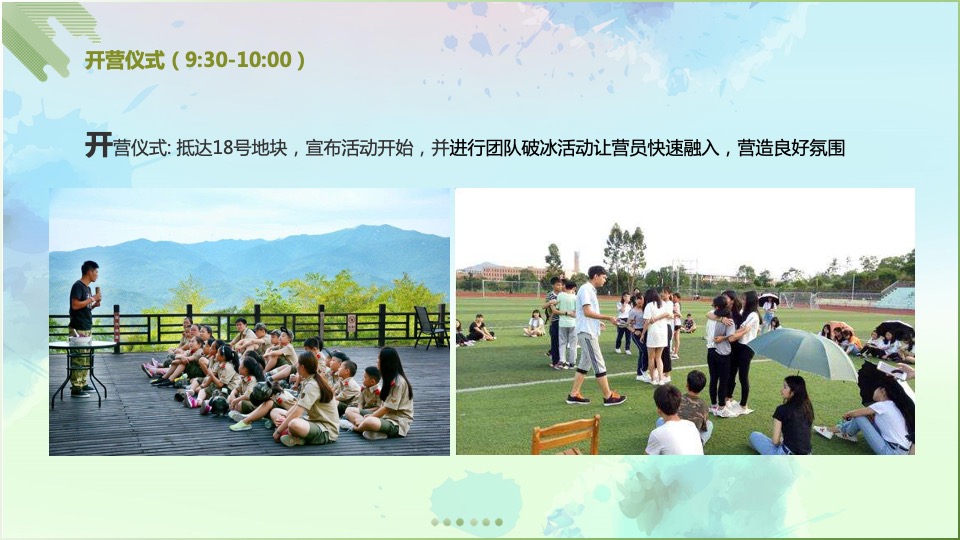 开营仪式（9:30-10:00）

开营仪式: 抵达18号地块，宣布活动开始，并进行团队破冰活动让营员快速融入，营造良好氛围